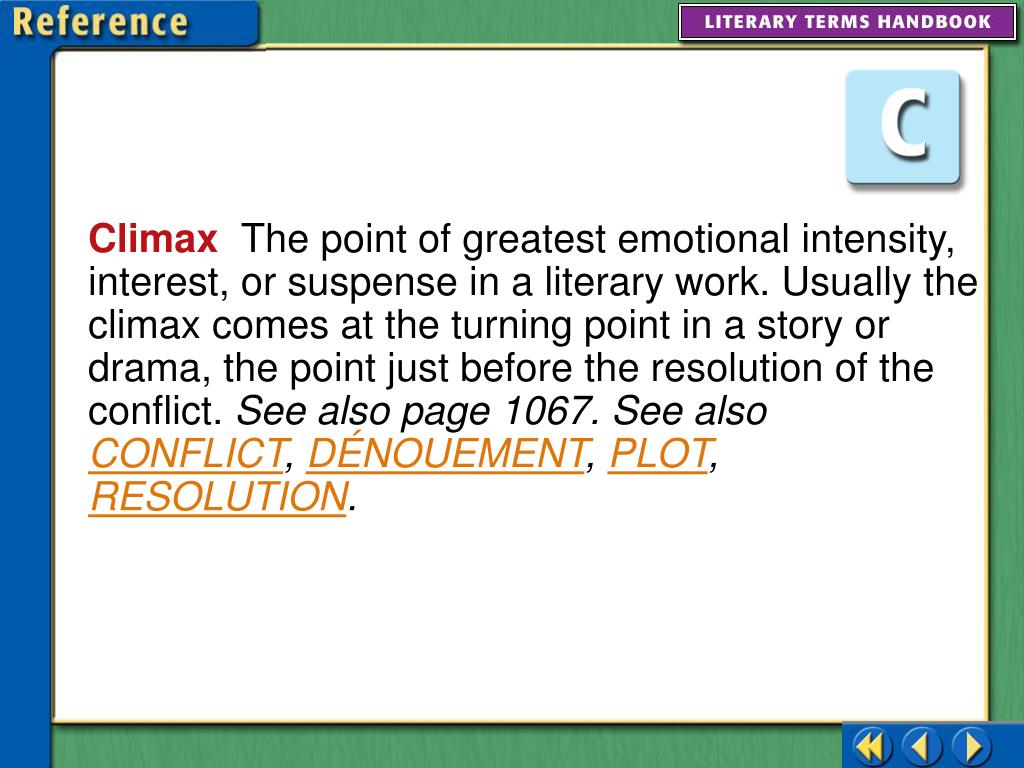 Reference

LITERARY TERMS HANDBOOK

C

Climax The point of greatest emotional intensity, interest, or suspense in a literary work. Usually the climax comes at the turning point in a story or drama, the point just before the resolution of the conflict. See also page 1067. See also CONFLICT, DÉNOUEMENT, PLOT, RESOLUTION.